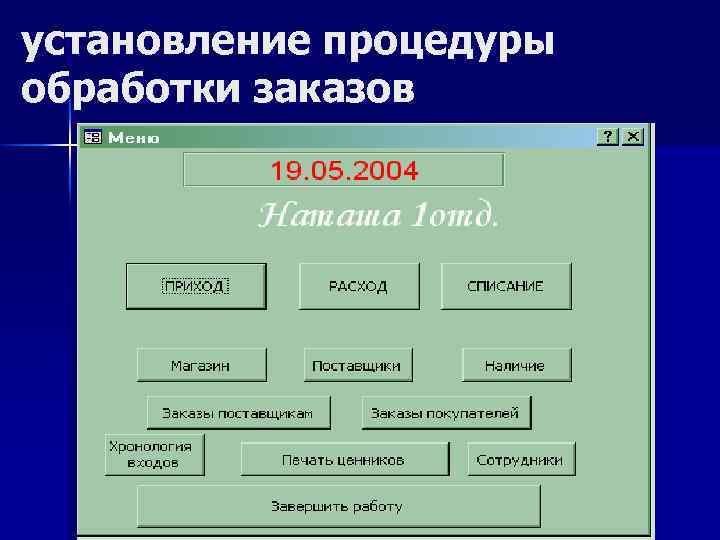 установление процедуры обработки заказов

Меню

?

19.05.2004

Наташа 1отд.

ПРИХОД

РАСХОД

СПИСАНИЕ

Магазин

Поставщики

Наличие

Заказы поставщикам

Заказы покупателей

Хронология входов

Печать ценников

Сотрудники

Завершить работу